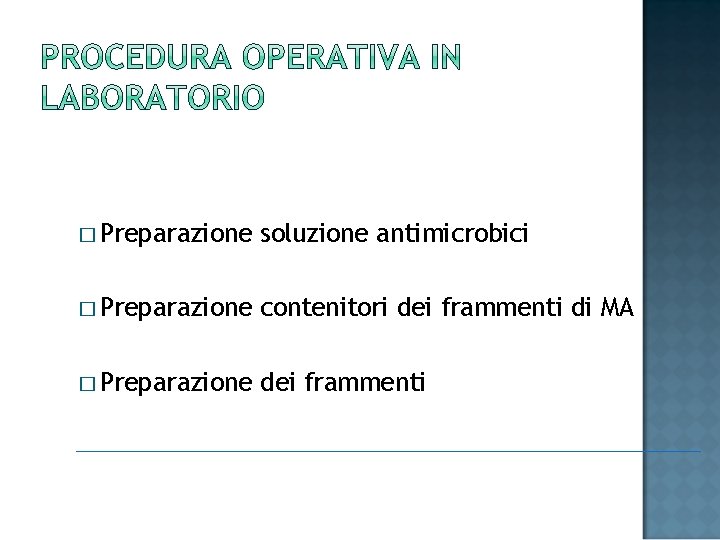 PROCEDURA OPERATIVA IN LABORATORIO

□ Preparazione soluzione antimicrobici

□ Preparazione contenitori dei frammenti di MA

□ Preparazione dei frammenti